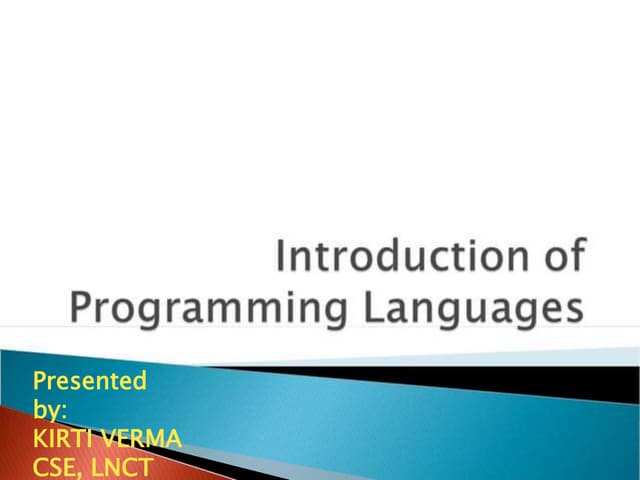 Introduction of Programming Languages

Presented by:
KIRTI VERMA
CSE, LNCT